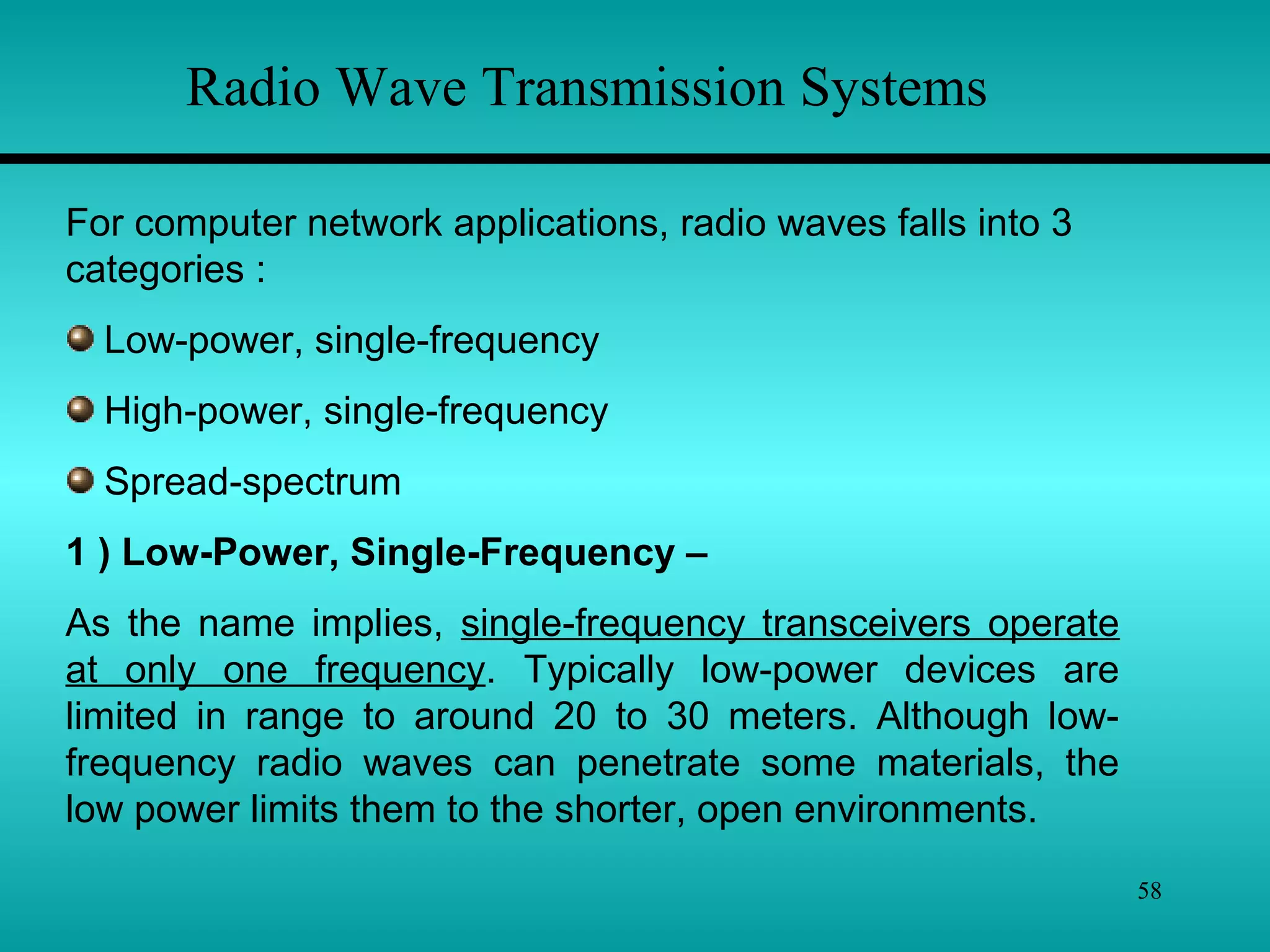 Radio Wave Transmission Systems

For computer network applications, radio waves falls into 3 categories :

Low-power, single-frequency

High-power, single-frequency

Spread-spectrum

1 ) Low-Power, Single-Frequency –

As the name implies, single-frequency transceivers operate at only one frequency. Typically low-power devices are limited in range to around 20 to 30 meters. Although low-frequency radio waves can penetrate some materials, the low power limits them to the shorter, open environments.

58